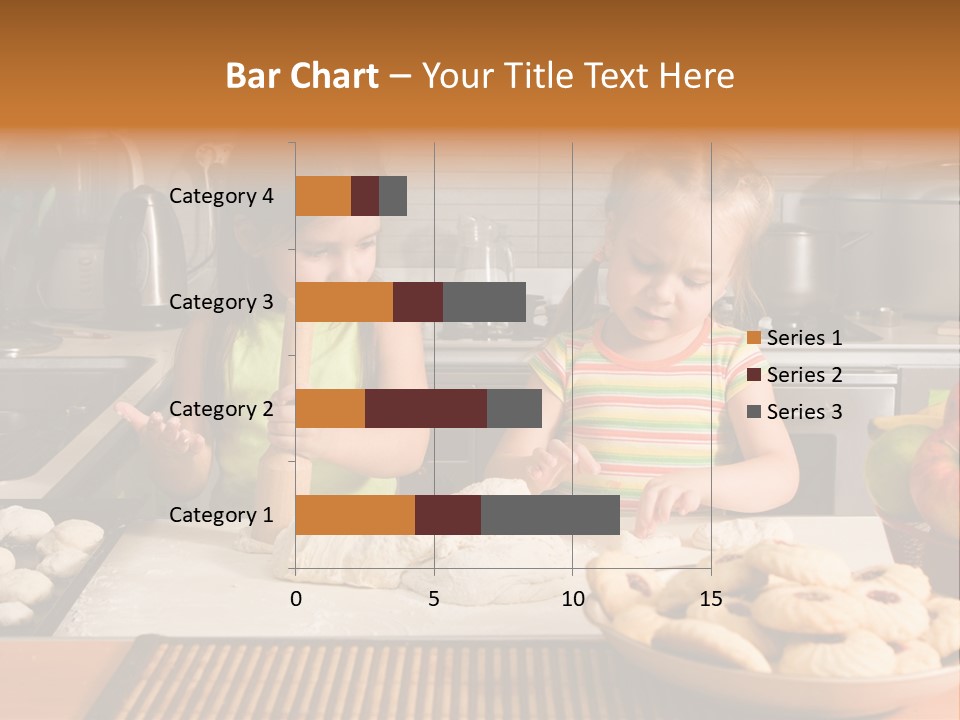 Bar Chart – Your Title Text Here

Category 4
Category 3
Category 2
Category 1

0
5
10
15

Series 1
Series 2
Series 3